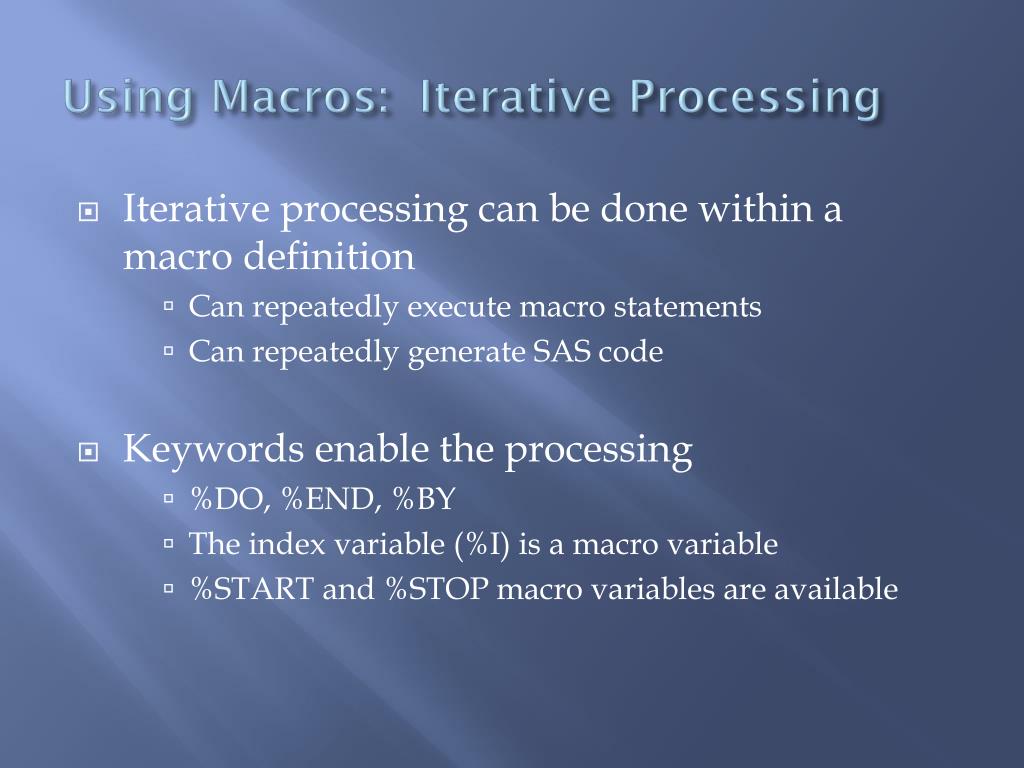 Using Macros:  Iterative Processing

Iterative processing can be done within a macro definition
Can repeatedly execute macro statements
Can repeatedly generate SAS code

Keywords enable the processing
%DO, %END, %BY
The index variable (%I) is a macro variable
%START and %STOP macro variables are available